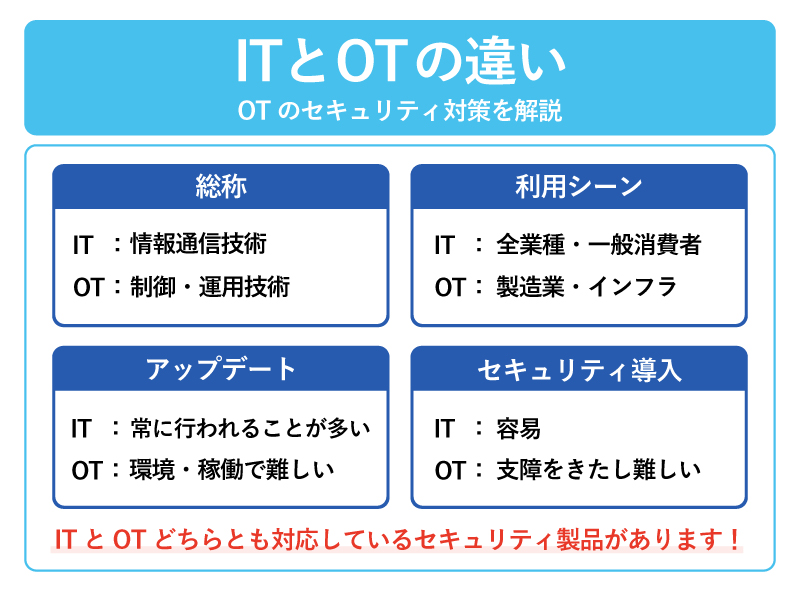 ITとOTの違い
OT のセキュリティ対策を解説

総称
IT ：情報通信技術
OT：制御・運用技術

利用シーン
IT ： 全業種・一般消費者
OT： 製造業・インフラ

アップデート
IT ：常に行われることが多い
OT：環境・稼働で難しい

セキュリティ導入
IT ： 容易
OT： 支障をきたし難しい

IT と OT どちらとも対応しているセキュリティ製品があります！